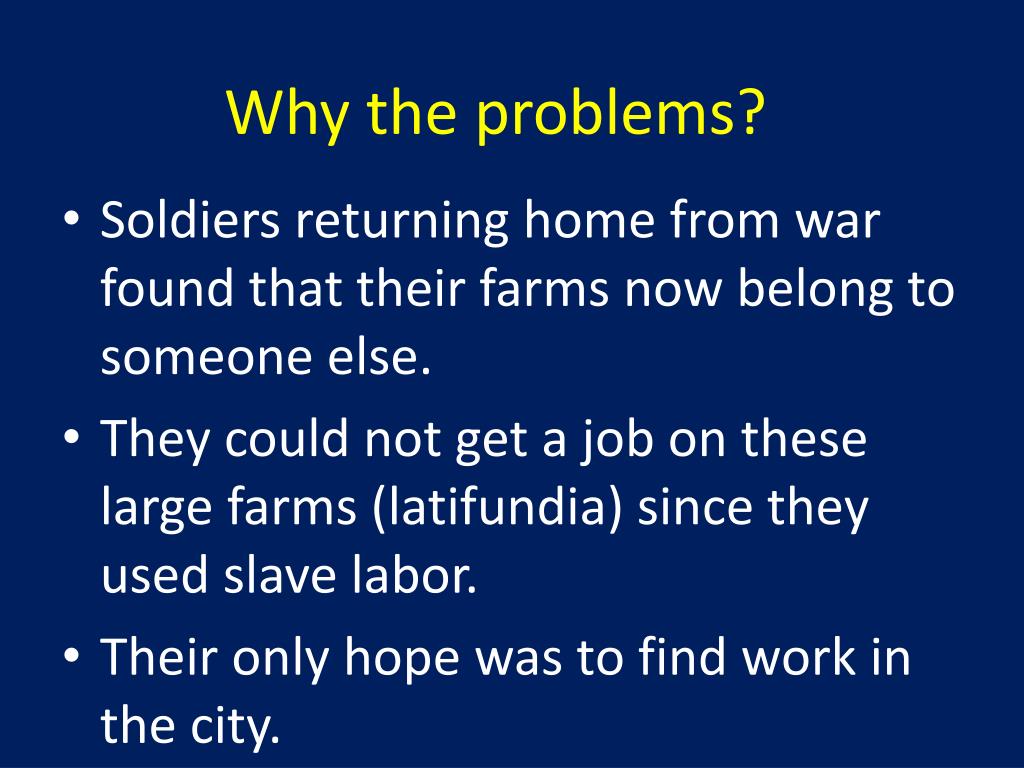 Why the problems?

• Soldiers returning home from war found that their farms now belong to someone else.

• They could not get a job on these large farms (latifundia) since they used slave labor.

• Their only hope was to find work in the city.